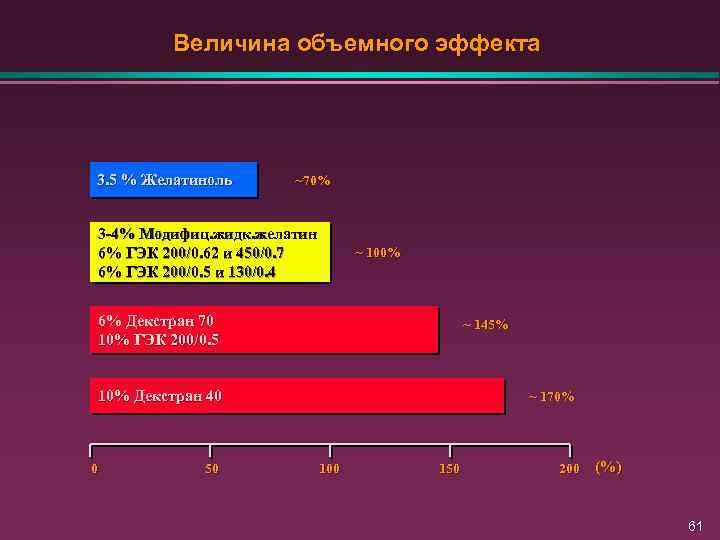 Величина объемного эффекта

3.5 % Желатиноль

~70%

3-4% Модифиц.жидк.желатин
6% ГЭК 200/0.62 и 450/0.7
6% ГЭК 200/0.5 и 130/0.4

~ 100%

6% Декстран 70
10% ГЭК 200/0.5

~ 145%

10% Декстран 40

~ 170%

0 50 100 150 200 (%)

61